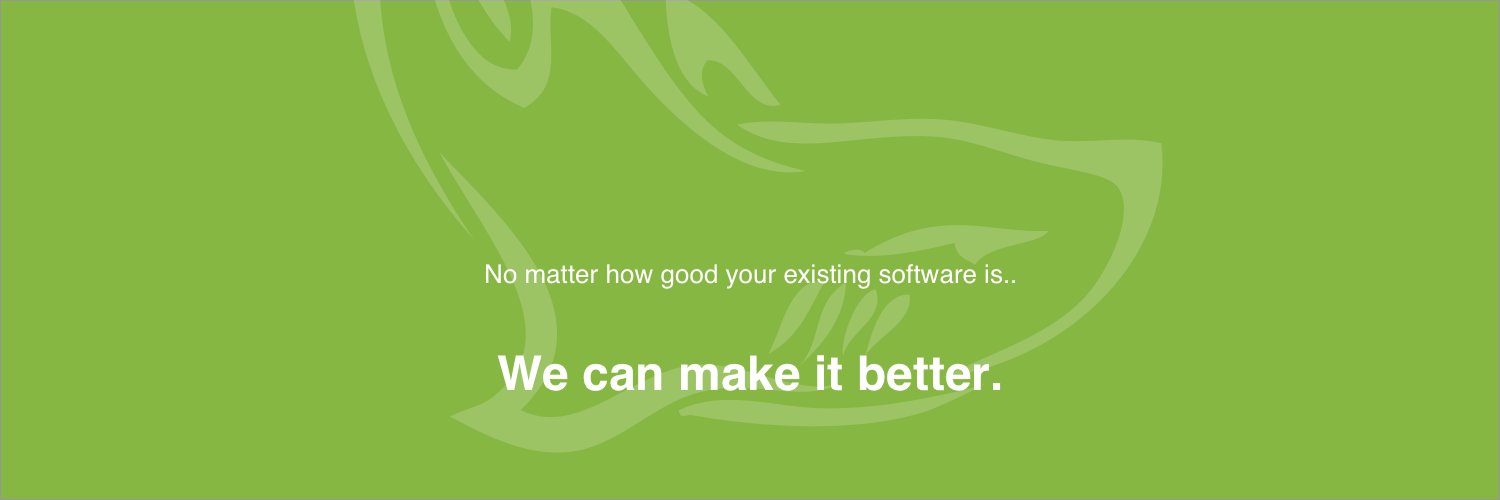 No matter how good your existing software is..

We can make it better.